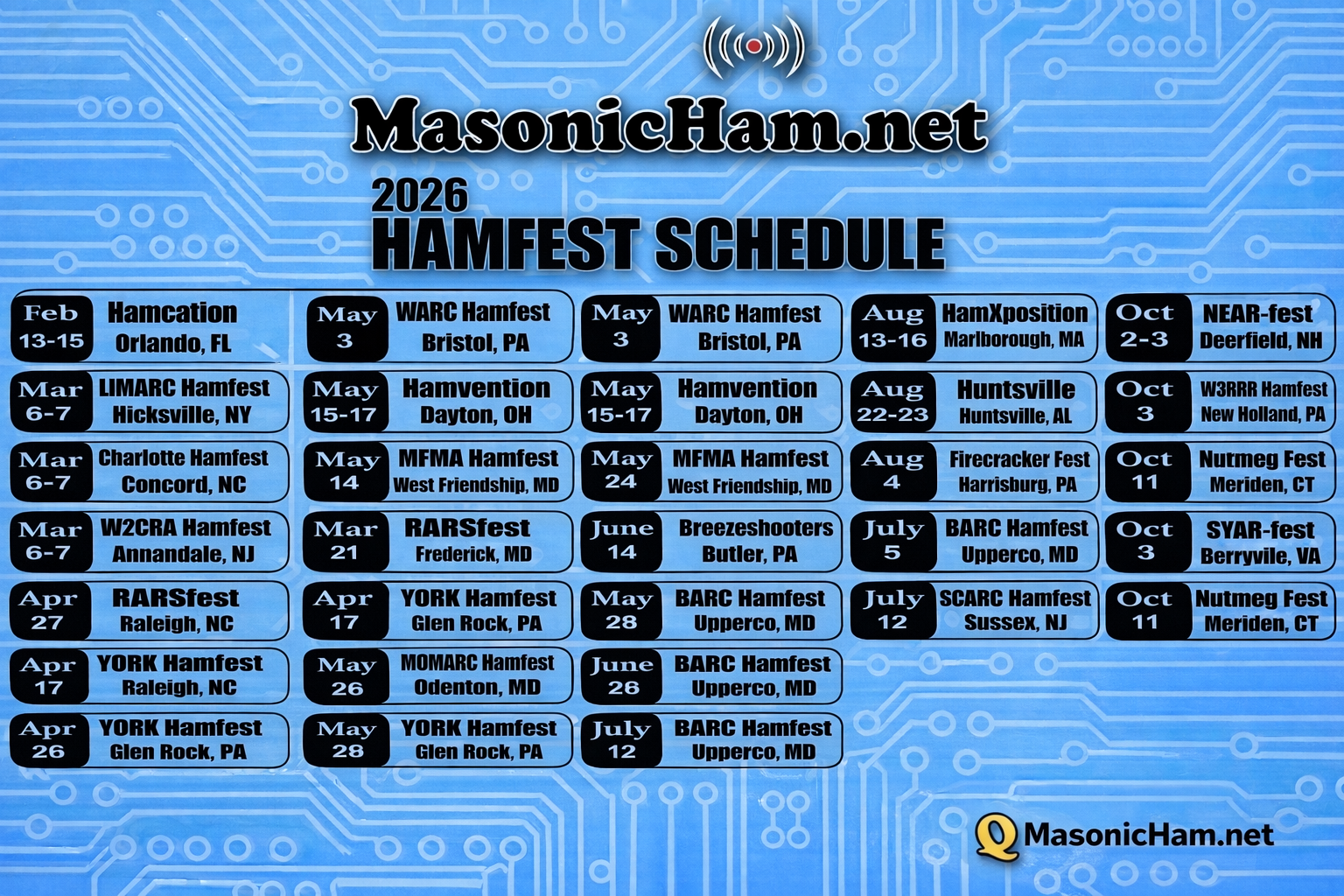 MasonicHam.net

2026
HAMFEST SCHEDULE

Feb 13-15 Hamcation Orlando, FL

Mar 6-7 LIMARC Hamfest Hicksville, NY

Mar 6-7 Charlotte Hamfest Concord, NC

Mar 6-7 W2CRA Hamfest Annandale, NJ

Apr 27 RARSfest Raleigh, NC

Apr 17 YORK Hamfest Raleigh, NC

Apr 26 YORK Hamfest Glen Rock, PA

May 3 WARC Hamfest Bristol, PA

May 15-17 Hamvention Dayton, OH

May 14 MFMA Hamfest West Friendship, MD

Mar 21 RARSfest Frederick, MD

Apr 17 YORK Hamfest Glen Rock, PA

May 26 MOMARC Hamfest Odenton, MD

May 28 YORK Hamfest Glen Rock, PA

May 3 WARC Hamfest Bristol, PA

May 15-17 Hamvention Dayton, OH

May 24 MFMA Hamfest West Friendship, MD

June 14 Breezeshooters Butler, PA

May 28 BARC Hamfest Upperco, MD

June 26 BARC Hamfest Upperco, MD

July 12 BARC Hamfest Upperco, MD

Aug 13-16 HamXposition Marlborough, MA

Aug 22-23 Huntsville Huntsville, AL

Aug 4 Firecracker Fest Harrisburg, PA

July 5 BARC Hamfest Upperco, MD

July 12 SCARC Hamfest Sussex, NJ

Oct 2-3 NEAR-fest Deerfield, NH

Oct 3 W3RRR Hamfest New Holland, PA

Oct 11 Nutmeg Fest Meriden, CT

Oct 3 SYAR-fest Berryvile, VA

Oct 11 Nutmeg Fest Meriden, CT

MasonicHam.net